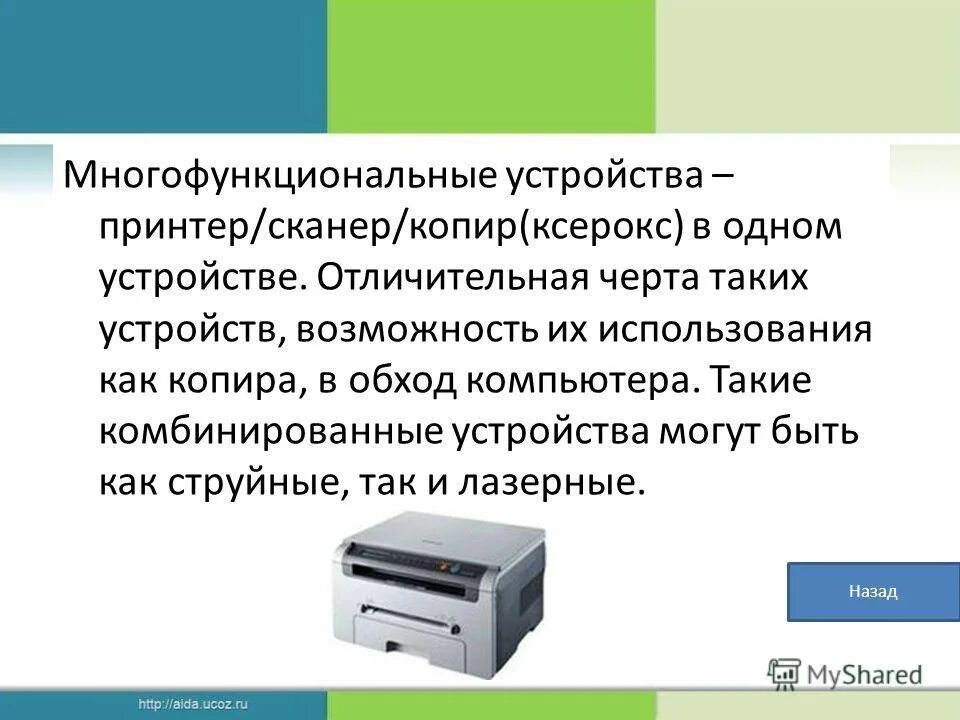 Многофункциональные устройства – принтер/сканер/копир(ксерокс) в одном устройстве. Отличительная черта таких устройств, возможность их использования как копира, в обход компьютера. Такие комбинированные устройства могут быть как струйные, так и лазерные.

Назад

MyShared

http://aida.ucoz.ru